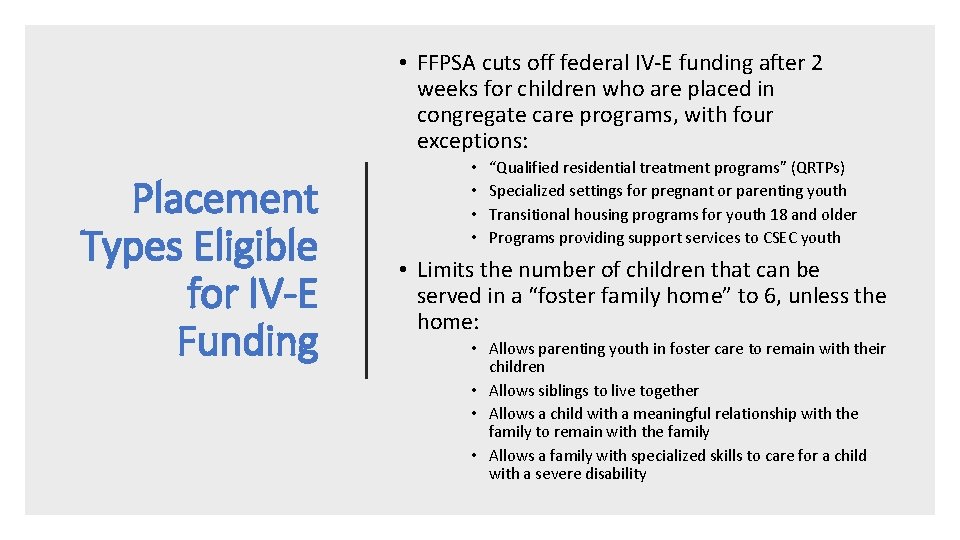 Placement Types Eligible for IV-E Funding

• FFPSA cuts off federal IV-E funding after 2 weeks for children who are placed in congregate care programs, with four exceptions:

• “Qualified residential treatment programs” (QRTPs)
• Specialized settings for pregnant or parenting youth
• Transitional housing programs for youth 18 and older
• Programs providing support services to CSEC youth

• Limits the number of children that can be served in a “foster family home” to 6, unless the home:

• Allows parenting youth in foster care to remain with their children
• Allows siblings to live together
• Allows a child with a meaningful relationship with the family to remain with the family
• Allows a family with specialized skills to care for a child with a severe disability